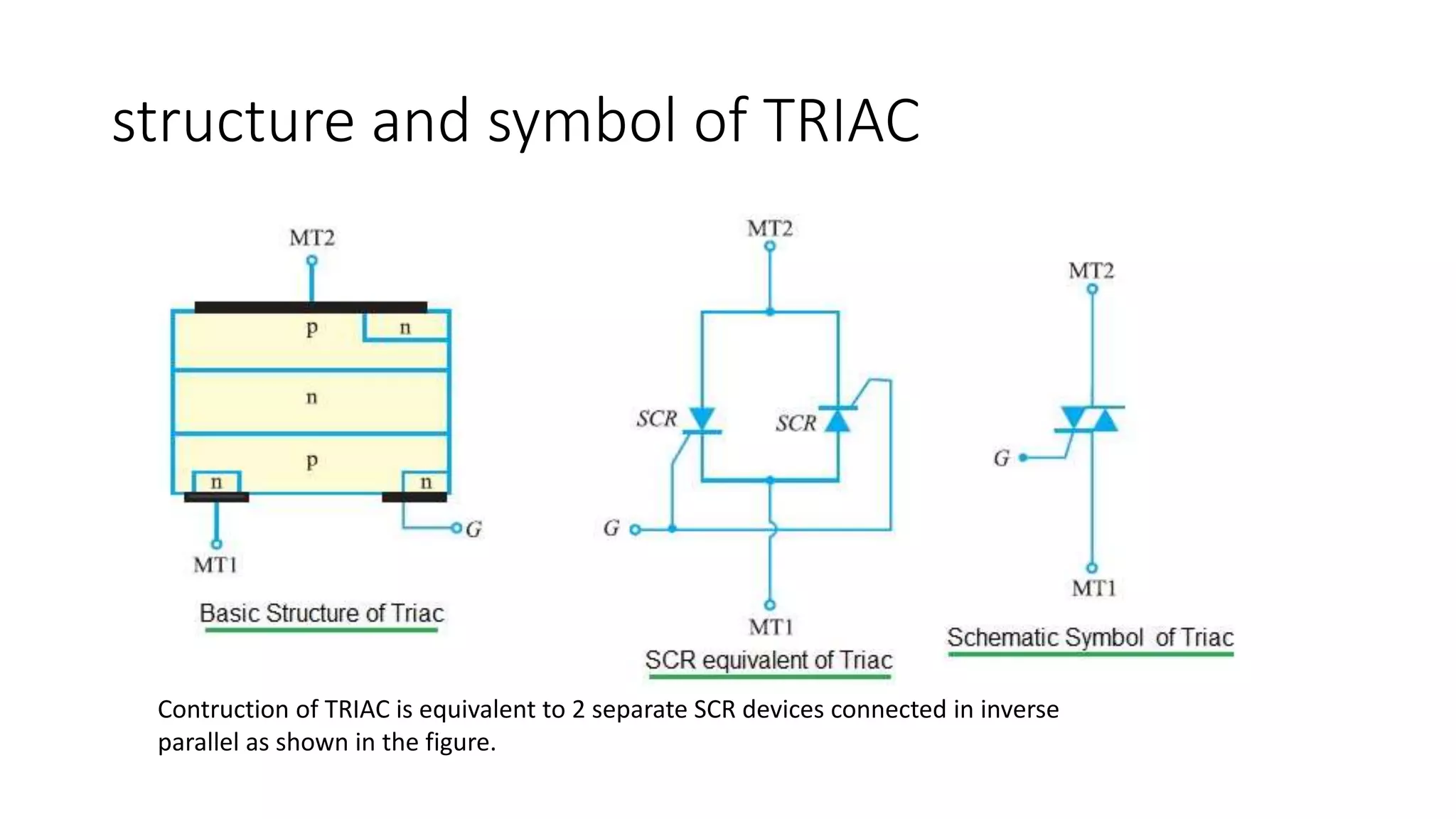 structure and symbol of TRIAC

MT2

p

n

n

p

n

n

G

MT1

Basic Structure of Triac

MT2

SCR

SCR

G

MT1

SCR equivalent of Triac

MT2

G

MT1

Schematic Symbol of Triac

Contruction of TRIAC is equivalent to 2 separate SCR devices connected in inverse parallel as shown in the figure.